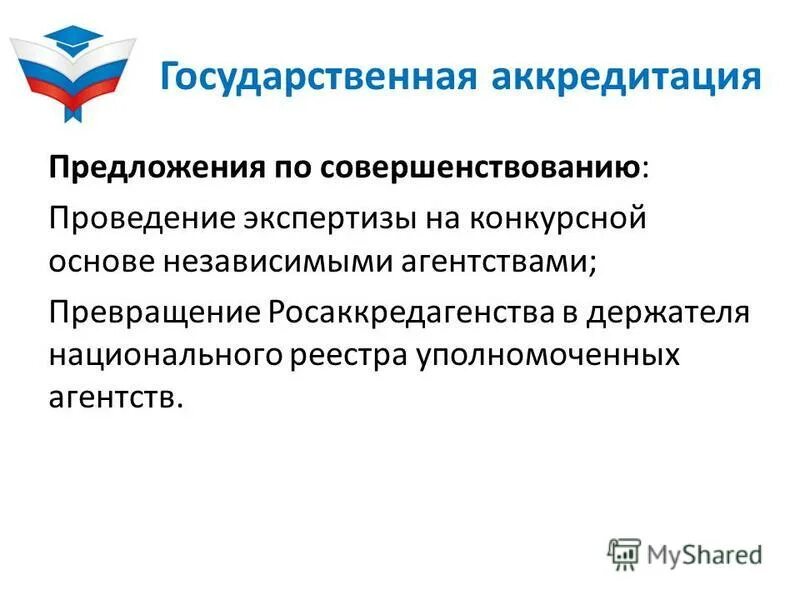 Государственная аккредитация

Предложения по совершенствованию:

Проведение экспертизы на конкурсной основе независимыми агентствами;

Превращение Росаккредагенства в держателя национального реестра уполномоченных агентств.

MyShared